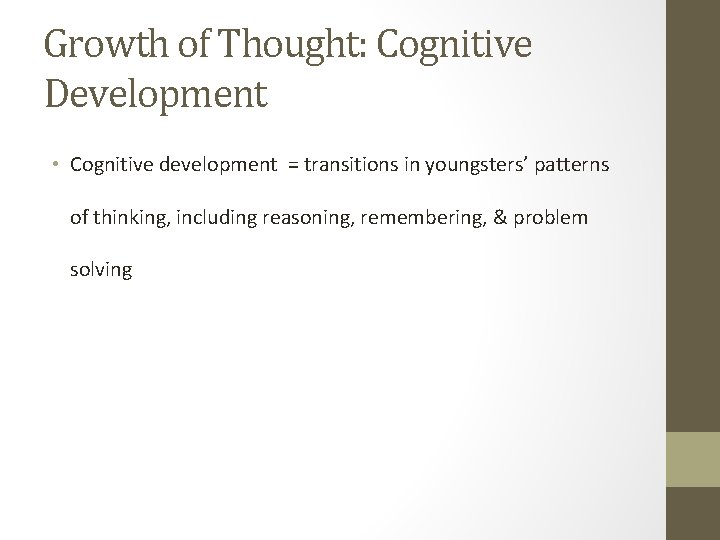 Growth of Thought: Cognitive Development

• Cognitive development = transitions in youngsters' patterns of thinking, including reasoning, remembering, & problem solving